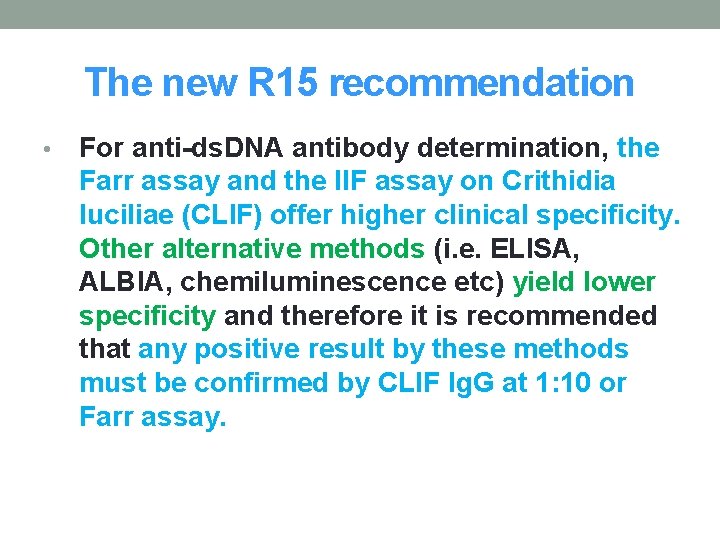 The new R15 recommendation

• For anti-dsDNA antibody determination, the Farr assay and the IIF assay on Crithidia luciliae (CLIF) offer higher clinical specificity. Other alternative methods (i.e. ELISA, ALBIA, chemiluminescence etc) yield lower specificity and therefore it is recommended that any positive result by these methods must be confirmed by CLIF IgG at 1:10 or Farr assay.